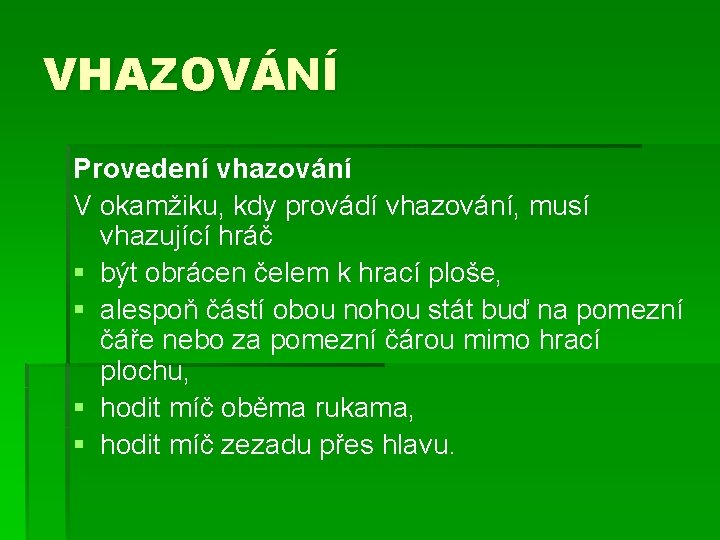 VHAZOVÁNÍ

Provedení vhazování

V okamžiku, kdy provádí vhazování, musí vhazující hráč

- být obrácen čelem k hrací ploše,
- alespoň částí obou nohou stát buď na pomezní čáře nebo za pomezní čárou mimo hrací plochu,
- hodit míč oběma rukama,
- hodit míč zezadu přes hlavu.